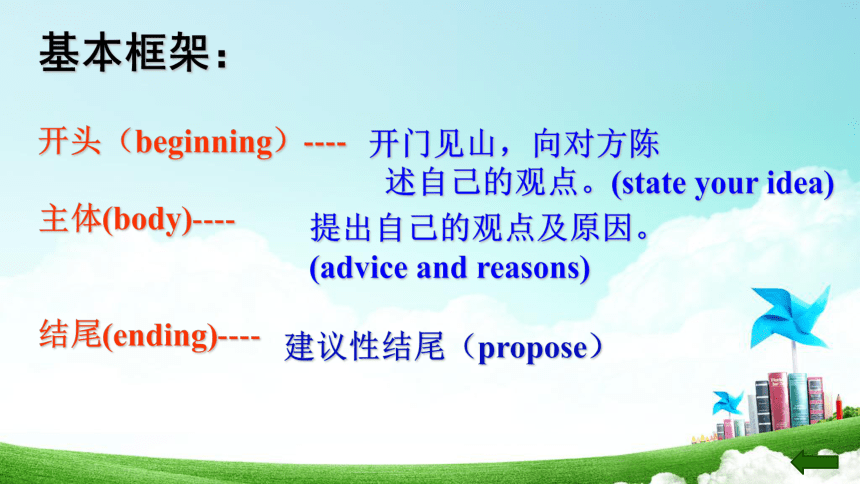 基本框架：

开头（beginning）---- 开门见山，向对方陈述自己的观点。(state your idea)

主体(body)---- 提出自己的观点及原因。(advice and reasons)

结尾(ending)---- 建议性结尾（propose）